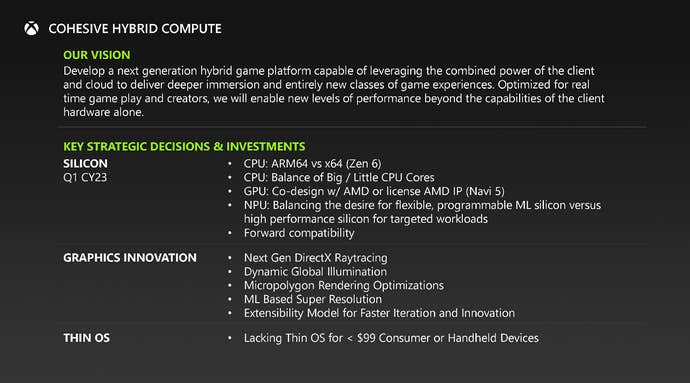 COHESIVE HYBRID COMPUTE

OUR VISION

Develop a next generation hybrid game platform capable of leveraging the combined power of the client and cloud to deliver deeper immersion and entirely new classes of game experiences. Optimized for real time game play and creators, we will enable new levels of performance beyond the capabilities of the client hardware alone.

KEY STRATEGIC DECISIONS & INVESTMENTS

SILICON
Q1 CY23

• CPU: ARM64 vs x64 (Zen 6)
• CPU: Balance of Big / Little CPU Cores
• GPU: Co-design w/ AMD or license AMD IP (Navi 5)
• NPU: Balancing the desire for flexible, programmable ML silicon versus high performance silicon for targeted workloads
• Forward compatibility

GRAPHICS INNOVATION

• Next Gen DirectX Raytracing
• Dynamic Global Illumination
• Micropolygon Rendering Optimizations
• ML Based Super Resolution
• Extensibility Model for Faster Iteration and Innovation

THIN OS

• Lacking Thin OS for < $99 Consumer or Handheld Devices